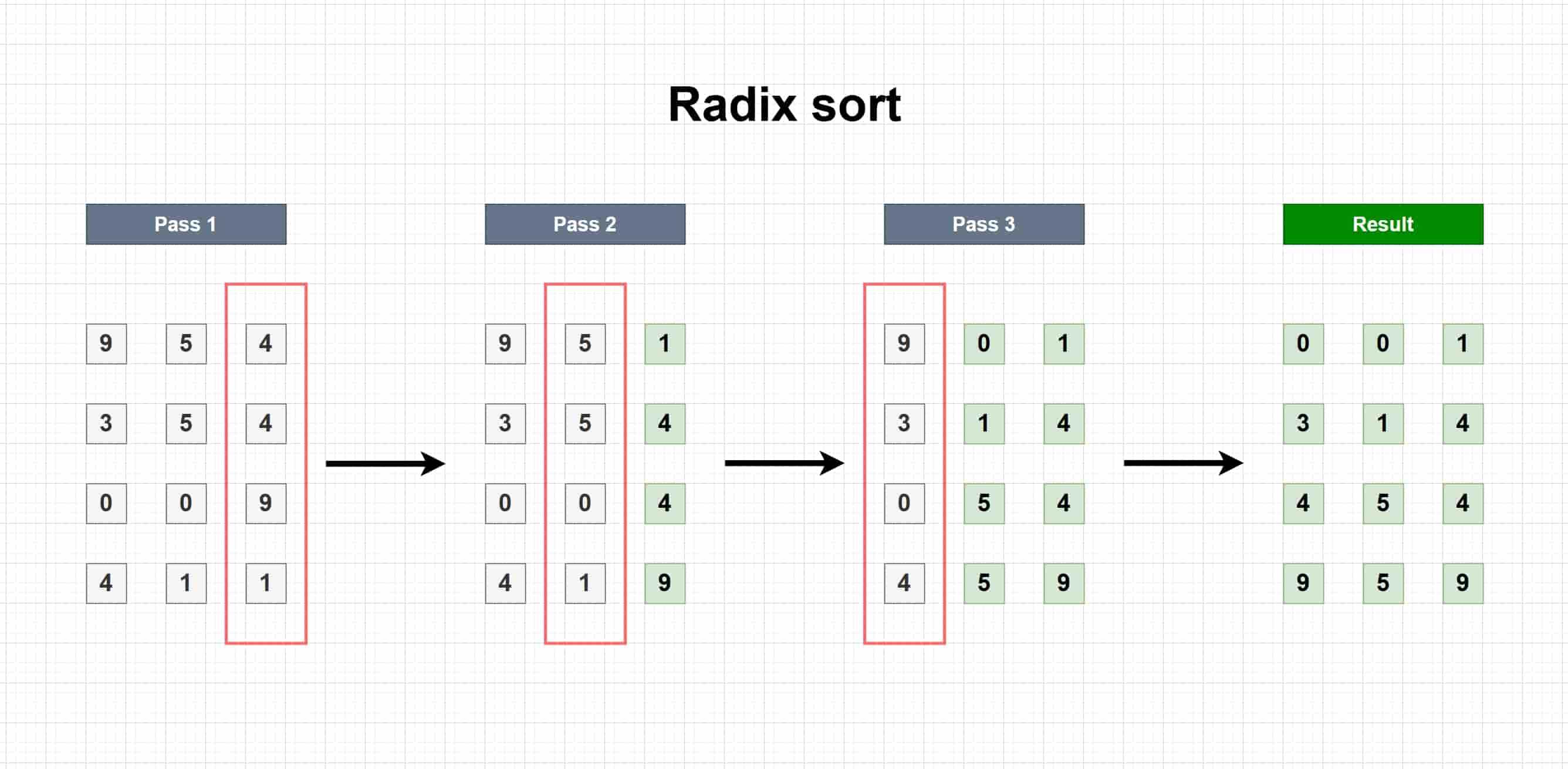 Radix sort

Pass 1

9 5 4
3 5 4
0 0 9
4 1 1

Pass 2

9 5 1
3 5 4
0 0 4
4 1 9

Pass 3

9 0 1
3 1 4
0 5 4
4 5 9

Result

0 0 1
3 1 4
4 5 4
9 5 9